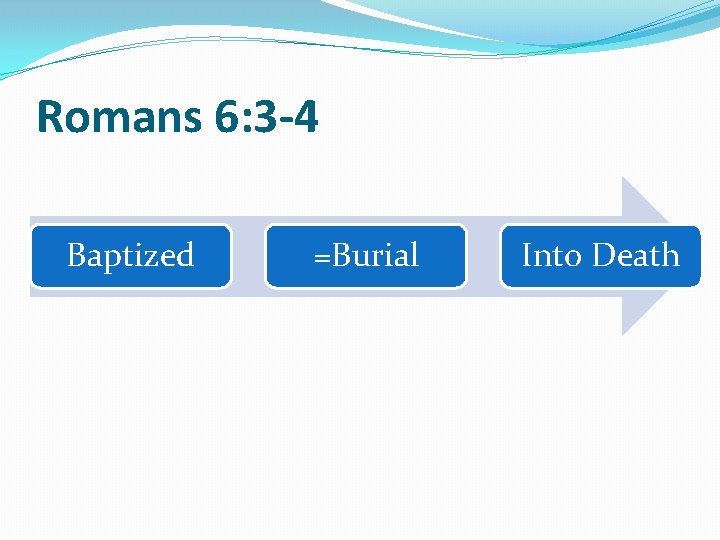 Romans 6:3-4

Baptized

=Burial

Into Death